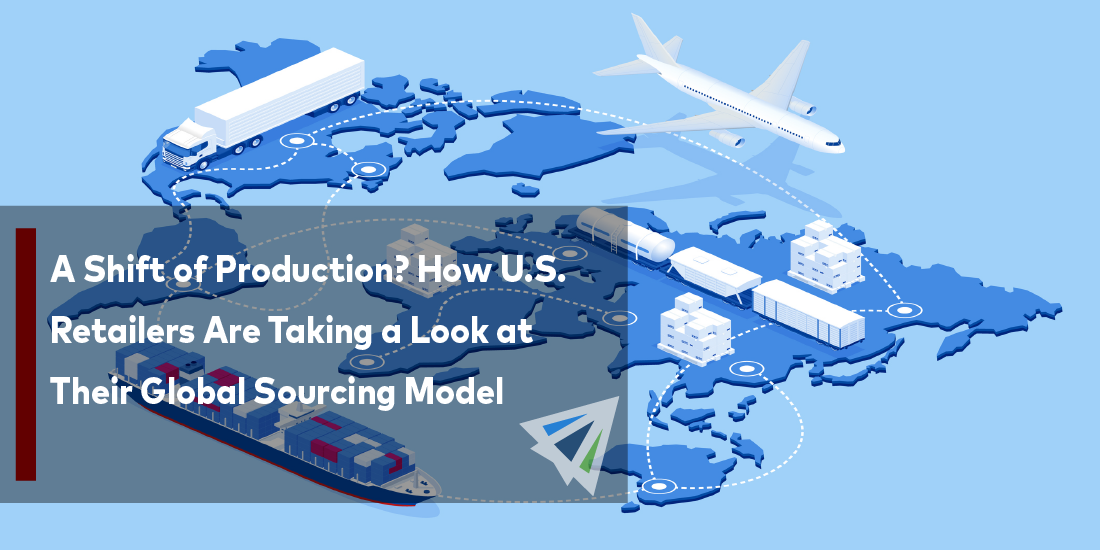 A Shift of Production? How U.S. Retailers Are Taking a Look at Their Global Sourcing Model